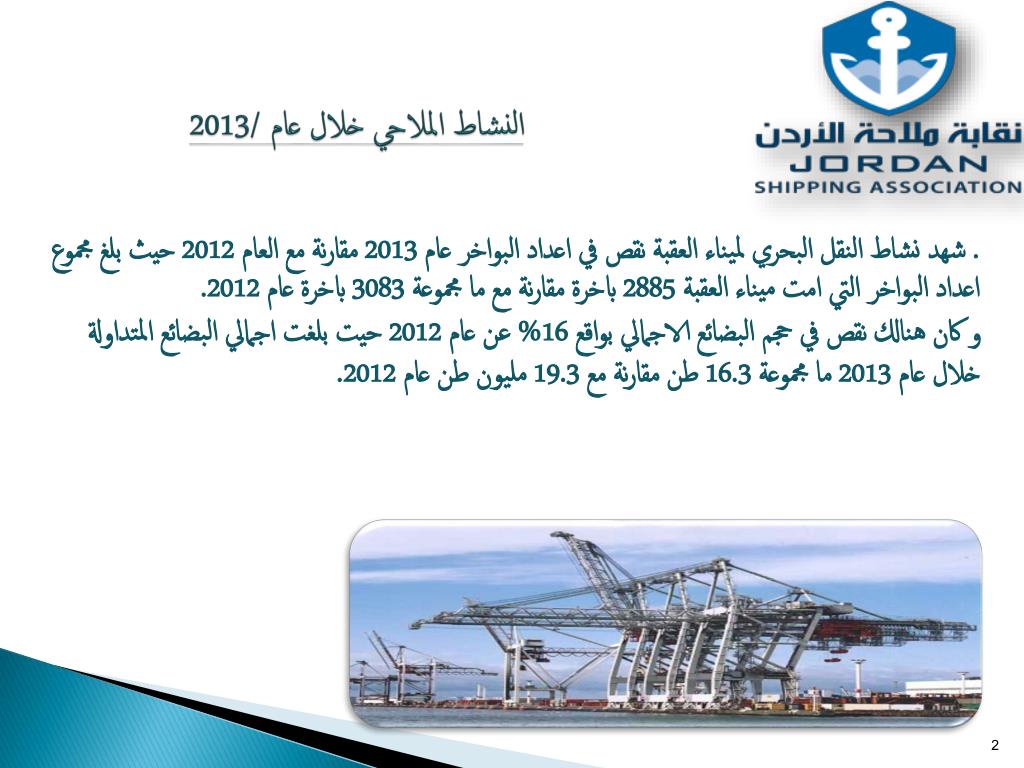 نقابة ملاحة الأردن
JORDAN
SHIPPING ASSOCIATION

النشاط الملاحي خلال عام /2013

. شهد نشاط النقل البحري لميناء العقبة نقص في اعداد البواخر عام 2013 مقارنة مع العام 2012 حيث بلغ مجموع اعداد البواخر التي امت ميناء العقبة 2885 باخرة مقارنة مع ما مجموعة 3083 باخرة عام 2012.

و كان هنالك نقص في حجم البضائع الاجمالي بواقع 16% عن عام 2012 حيت بلغت اجمالي البضائع المتداولة خلال عام 2013 ما مجموعة 16.3 طن مقارنة مع 19.3 مليون طن عام 2012.

2